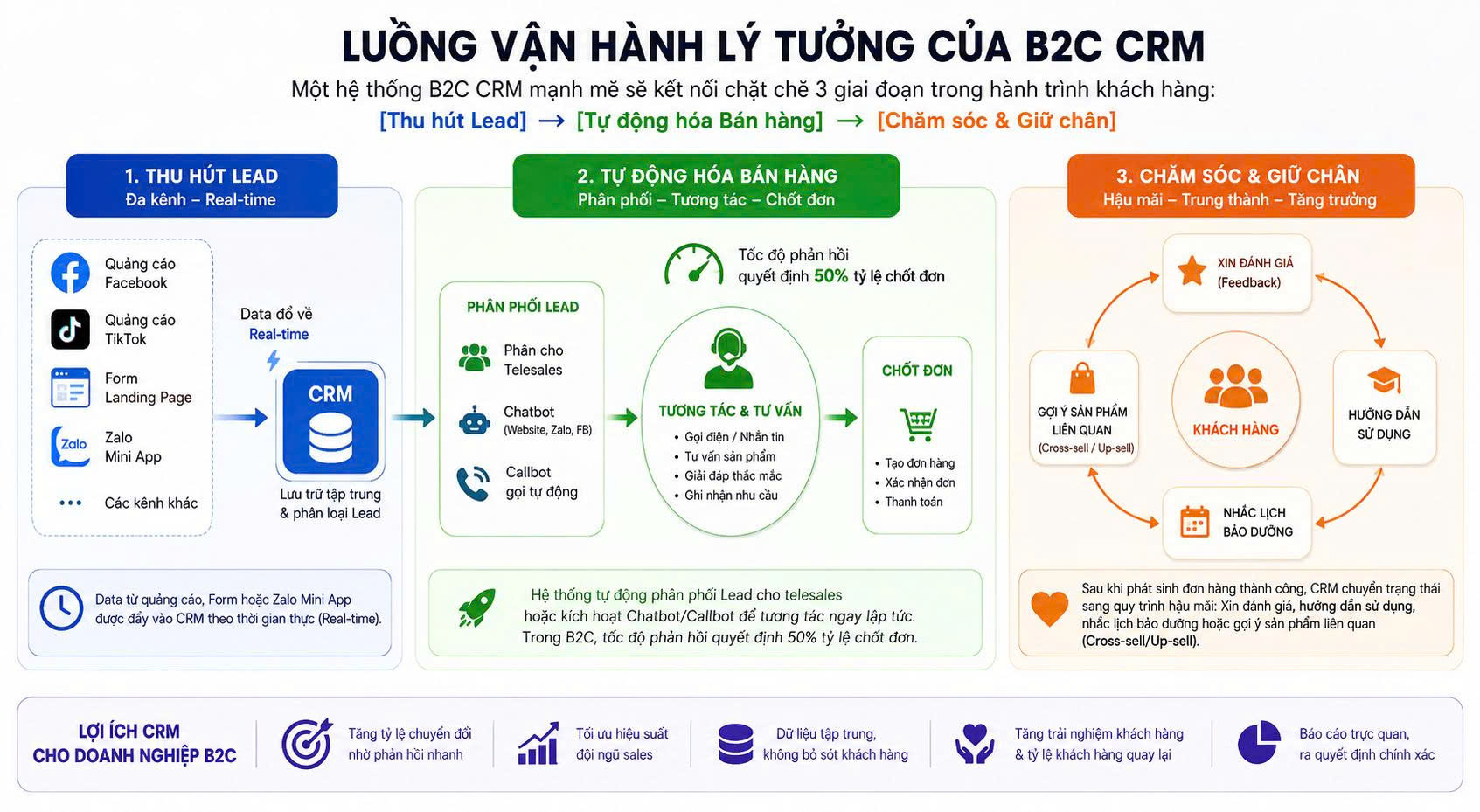 LUỒNG VẬN HÀNH LÝ TƯỞNG CỦA B2C CRM

Một hệ thống B2C CRM mạnh mẽ sẽ kết nối chặt chẽ 3 giai đoạn trong hành trình khách hàng:
[Thu hút Lead] → [Tự động hóa Bán hàng] → [Chăm sóc & Giữ chân]

1. THU HÚT LEAD
Đa kênh – Real-time

Quảng cáo Facebook
Quảng cáo TikTok
Form Landing Page
Zalo Zalo Mini App
Các kênh khác

Data đổ về Real-time

CRM

Lưu trữ tập trung & phân loại Lead

Data từ quảng cáo, Form hoặc Zalo Mini App được đẩy vào CRM theo thời gian thực (Real-time).

2. TỰ ĐỘNG HÓA BÁN HÀNG
Phân phối – Tương tác – Chốt đơn

Tốc độ phản hồi quyết định 50% tỷ lệ chốt đơn

PHÂN PHỐI LEAD
Phân cho Telesales
Chatbot (Website, Zalo, FB)
Callbot gọi tự động

TƯƠNG TÁC & TƯ VẤN
• Gọi điện / Nhắn tin
• Tư vấn sản phẩm
• Giải đáp thắc mắc
• Ghi nhận nhu cầu

CHỐT ĐƠN
• Tạo đơn hàng
• Xác nhận đơn
• Thanh toán

Hệ thống tự động phân phối Lead cho telesales hoặc kích hoạt Chatbot/Callbot để tương tác ngay lập tức. Trong B2C, tốc độ phản hồi quyết định 50% tỷ lệ chốt đơn.

3. CHĂM SÓC & GIỮ CHÂN
Hậu mãi – Trung thành – Tăng trưởng

XIN ĐÁNH GIÁ (Feedback)
GỢI Ý SẢN PHẨM LIÊN QUAN (Cross-sell / Up-sell)
KHÁCH HÀNG
HƯỚNG DẪN SỬ DỤNG
NHẮC LỊCH BẢO DƯỠNG

Sau khi phát sinh đơn hàng thành công, CRM chuyển trạng thái sang quy trình hậu mãi: Xin đánh giá, hướng dẫn sử dụng, nhắc lịch bảo dưỡng hoặc gợi ý sản phẩm liên quan (Cross-sell/Up-sell).

LỢI ÍCH CRM CHO DOANH NGHIỆP B2C
Tăng tỷ lệ chuyển đổi nhờ phản hồi nhanh
Tối ưu hiệu suất đội ngũ sales
Dữ liệu tập trung, không bỏ sót khách hàng
Tăng trải nghiệm khách hàng & tỷ lệ khách hàng quay lại
Báo cáo trực quan, ra quyết định chính xác